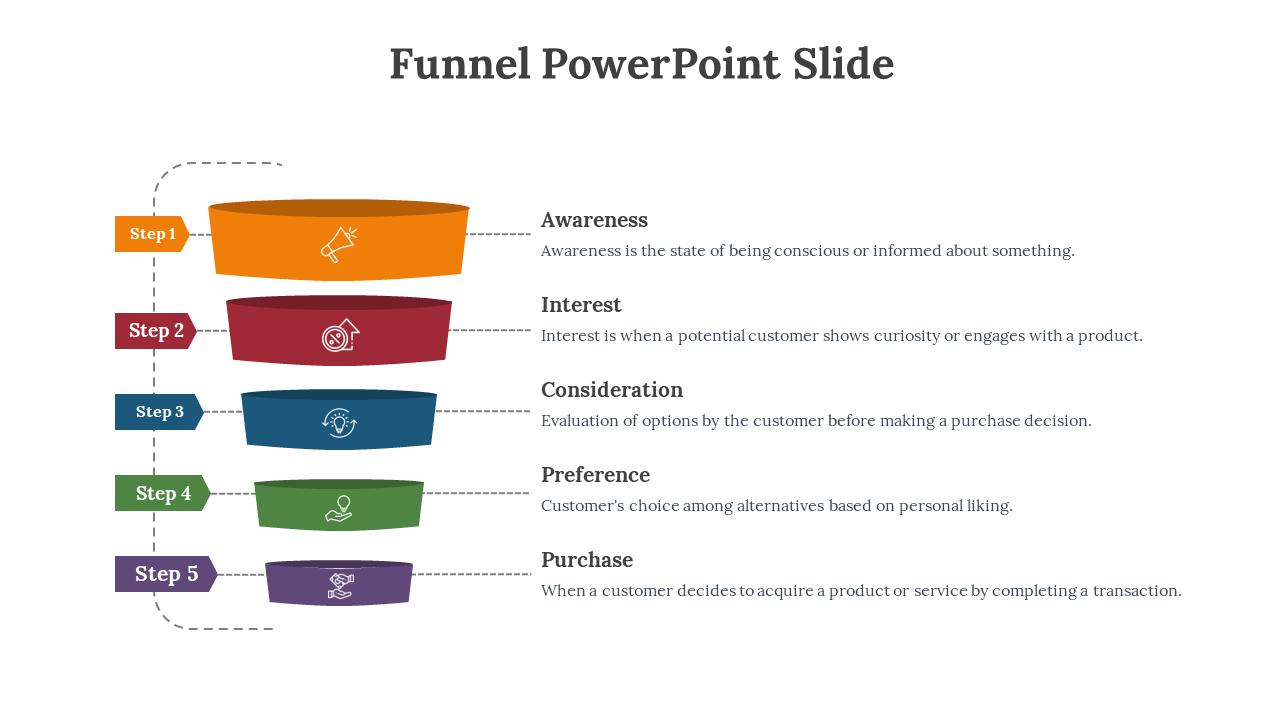 Funnel PowerPoint Slide

Step 1

Step 2

Step 3

Step 4

Step 5

Awareness
Awareness is the state of being conscious or informed about something.

Interest
Interest is when a potential customer shows curiosity or engages with a product.

Consideration
Evaluation of options by the customer before making a purchase decision.

Preference
Customer's choice among alternatives based on personal liking.

Purchase
When a customer decides to acquire a product or service by completing a transaction.